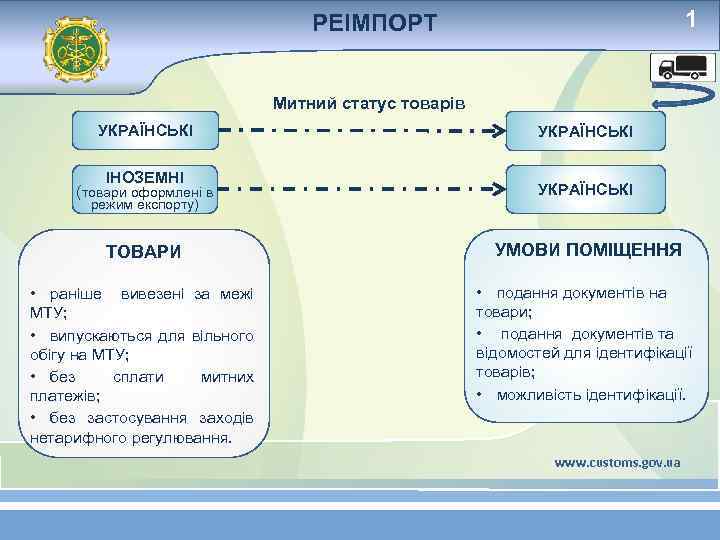 РЕІМПОРТ

1

Митний статус товарів

УКРАЇНСЬКІ

УКРАЇНСЬКІ

ІНОЗЕМНІ
(товари оформлені в режим експорту)

УКРАЇНСЬКІ

ТОВАРИ

• раніше вивезені за межі МТУ;

• випускаються для вільного обігу на МТУ;

• без сплати митних платежів;

• без застосування заходів нетарифного регулювання.

УМОВИ ПОМІЩЕННЯ

• подання документів на товари;

• подання документів та відомостей для ідентифікації товарів;

• можливість ідентифікації.

www.customs.gov.ua